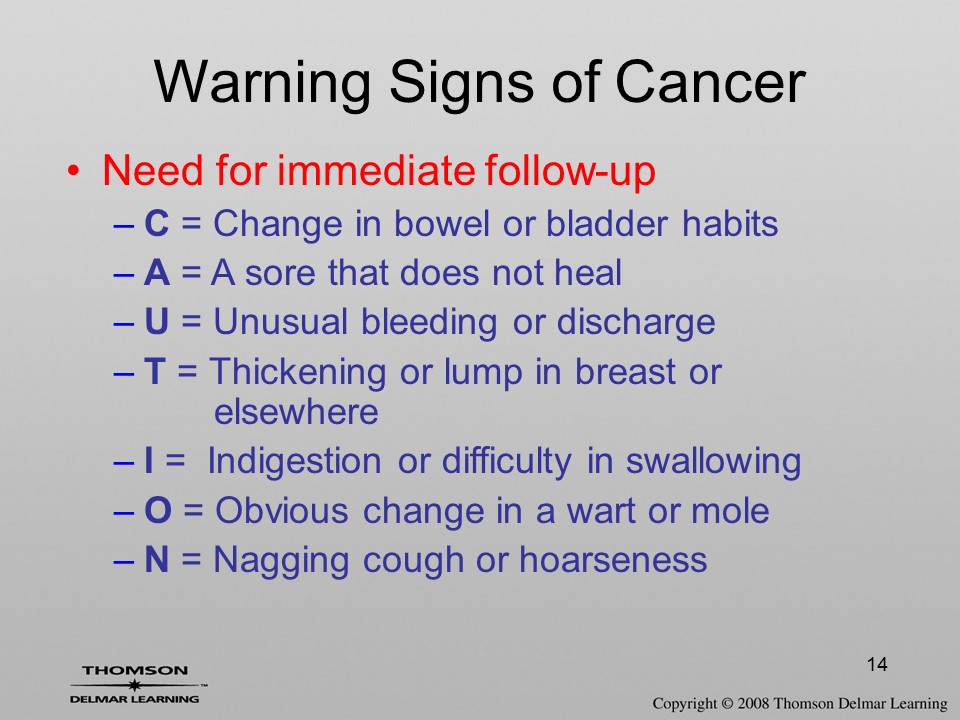 Warning Signs of Cancer

• Need for immediate follow-up
– C = Change in bowel or bladder habits
– A = A sore that does not heal
– U = Unusual bleeding or discharge
– T = Thickening or lump in breast or elsewhere
– I = Indigestion or difficulty in swallowing
– O = Obvious change in a wart or mole
– N = Nagging cough or hoarseness

14

THOMSON
DELMAR LEARNING

Copyright © 2008 Thomson Delmar Learning